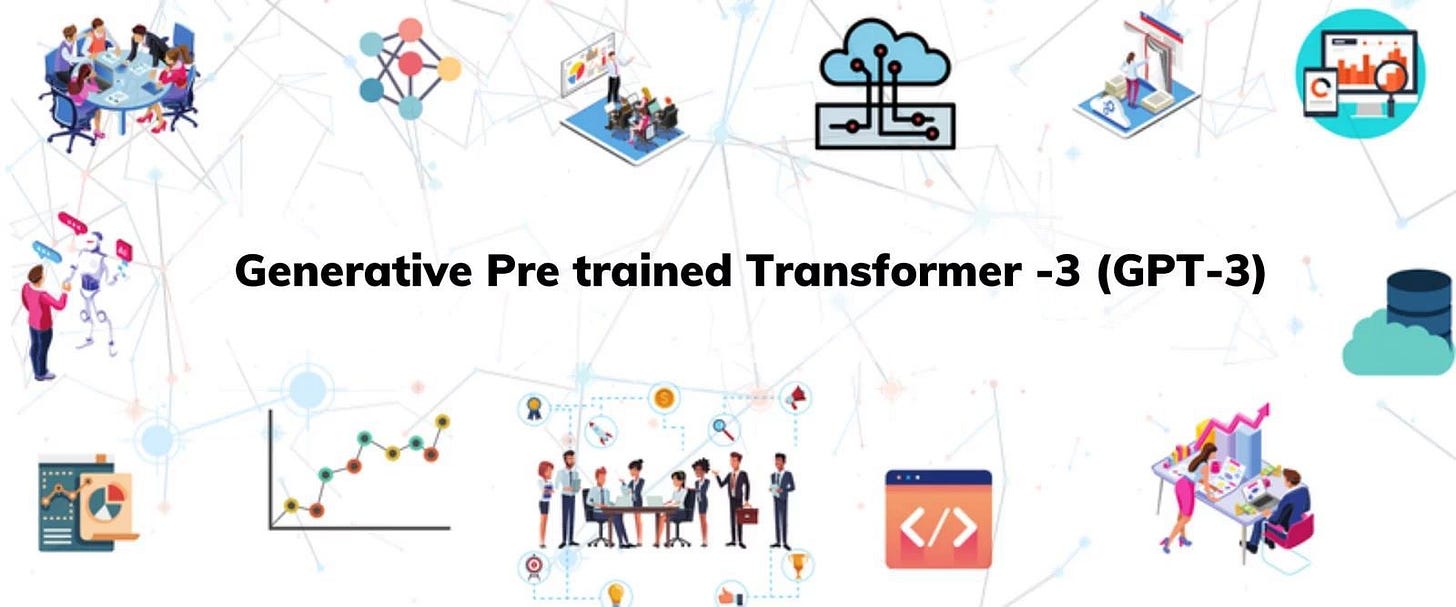 Generative Pre trained Transformer -3 (GPT-3)